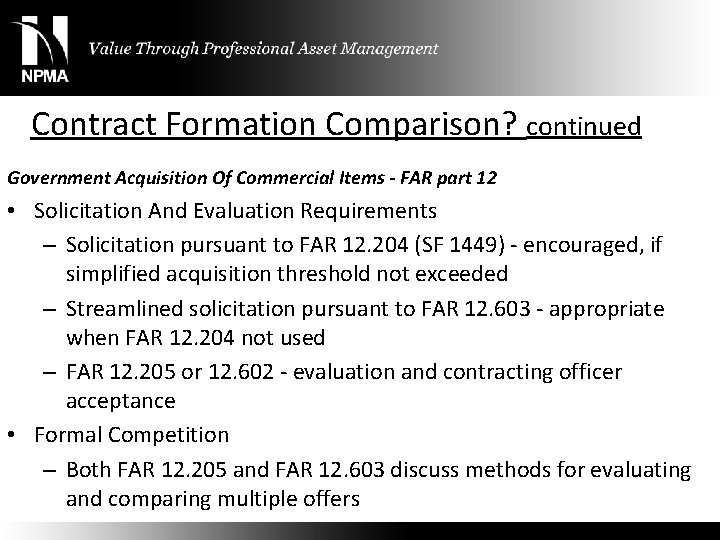 NPMA

Value Through Professional Asset Management

Contract Formation Comparison? continued

Government Acquisition Of Commercial Items - FAR part 12

• Solicitation And Evaluation Requirements
– Solicitation pursuant to FAR 12.204 (SF 1449) - encouraged, if simplified acquisition threshold not exceeded
– Streamlined solicitation pursuant to FAR 12.603 - appropriate when FAR 12.204 not used
– FAR 12.205 or 12.602 - evaluation and contracting officer acceptance
• Formal Competition
– Both FAR 12.205 and FAR 12.603 discuss methods for evaluating and comparing multiple offers